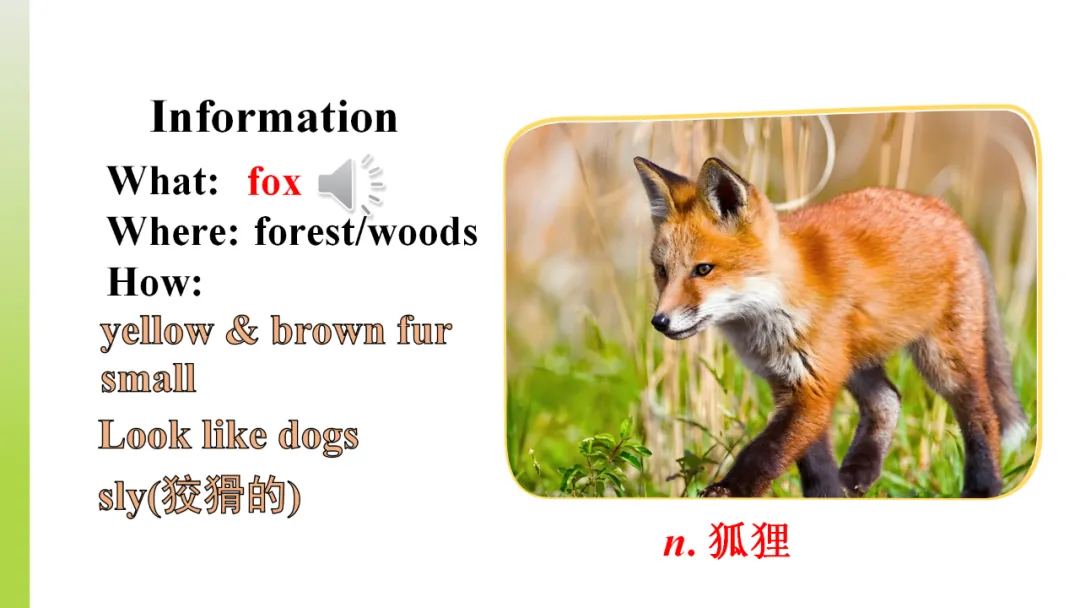 Information

What: fox

Where: forest/woods

How:

yellow & brown fur

small

Look like dogs

sly(狡猾的)

n. 狐狸